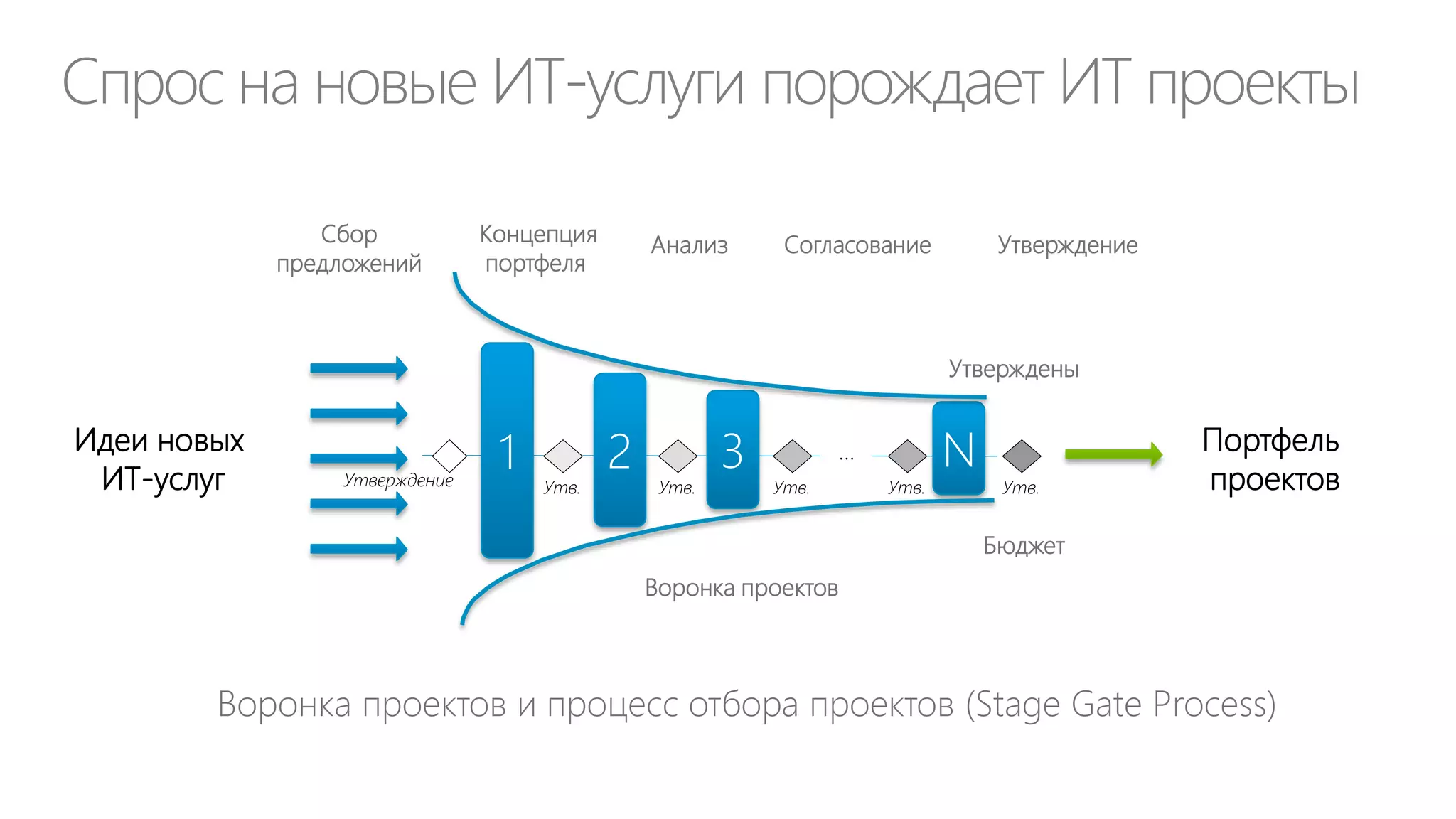 Спрос на новые ИТ-услуги порождает ИТ проекты

Сбор предложений

Концепция портфеля

Анализ

Согласование

Утверждение

Утверждены

Идеи новых ИТ-услуг

Утверждение

1

Утв.

2

Утв.

3

Утв.

...

Утв.

N

Утв.

Портфель проектов

Бюджет

Воронка проектов

Воронка проектов и процесс отбора проектов (Stage Gate Process)